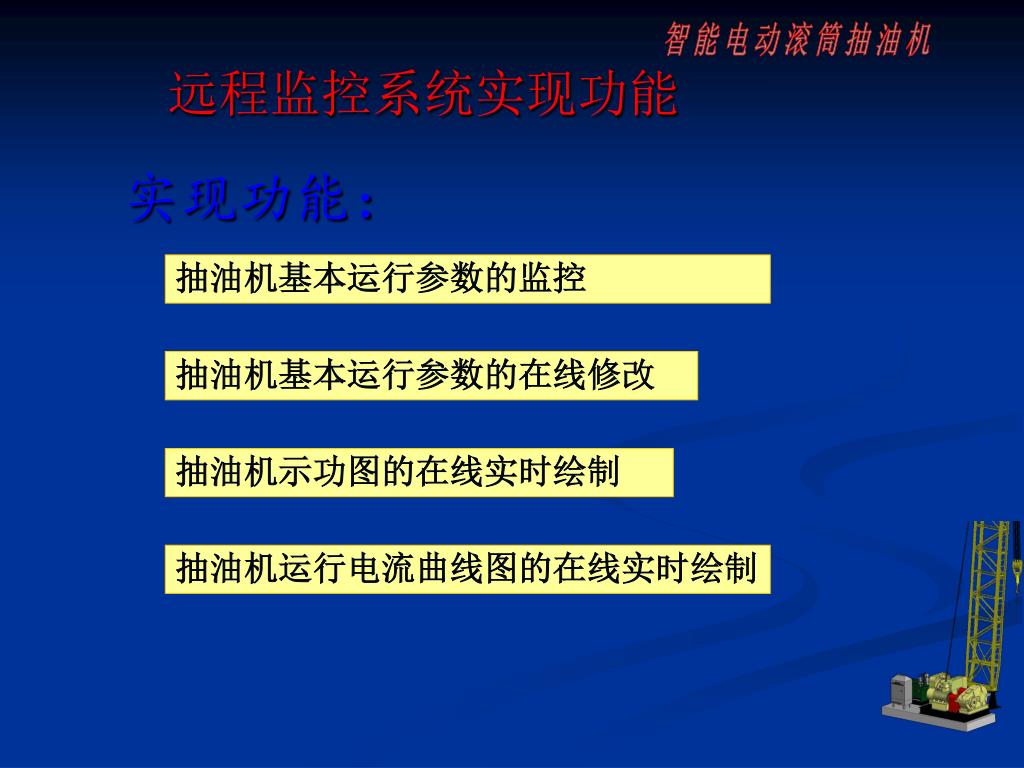 智能电动滚筒抽油机

远程监控系统实现功能

实现功能：

抽油机基本运行参数的监控

抽油机基本运行参数的在线修改

抽油机示功图的在线实时绘制

抽油机运行电流曲线图的在线实时绘制